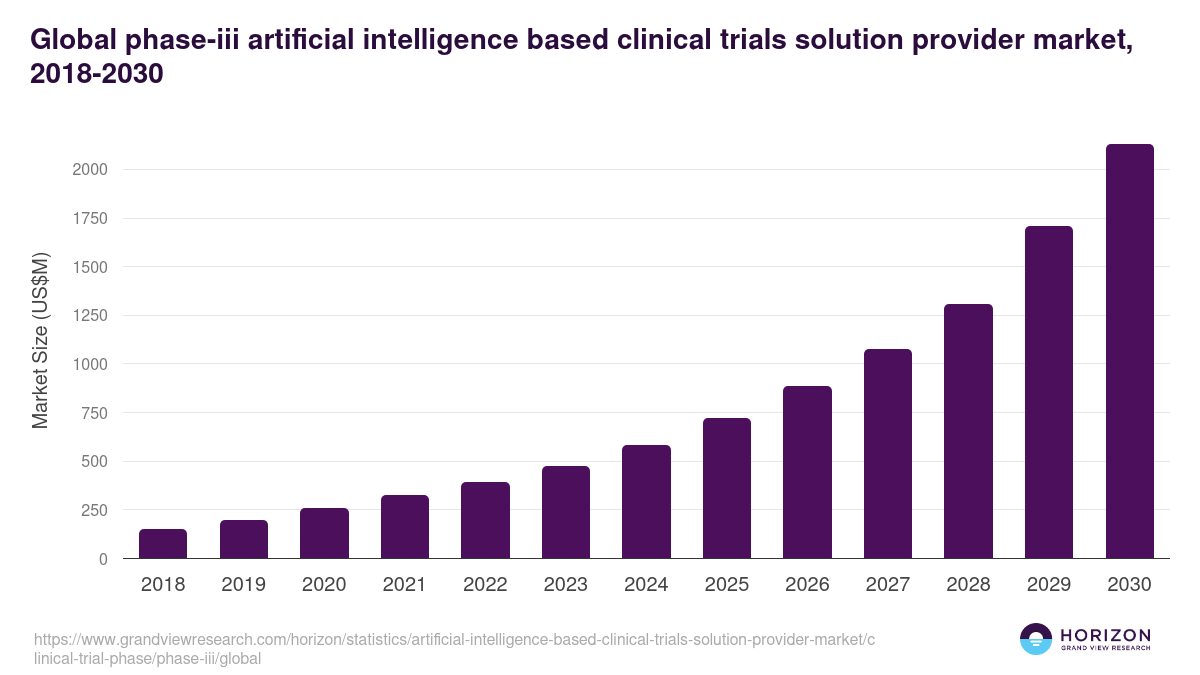 Global phase-iii artificial intelligence based clinical trials solution provider market, 2018-2030

Market Size (US$M)

2000
1750
1500
1250
1000
750
500
250
0

2018
2019
2020
2021
2022
2023
2024
2025
2026
2027
2028
2029
2030

https://www.grandviewresearch.com/horizon/statistics/artificial-intelligence-based-clinical-trials-solution-provider-market/clinical-trial-phase/phase-iii/global

HORIZON
GRAND VIEW RESEARCH